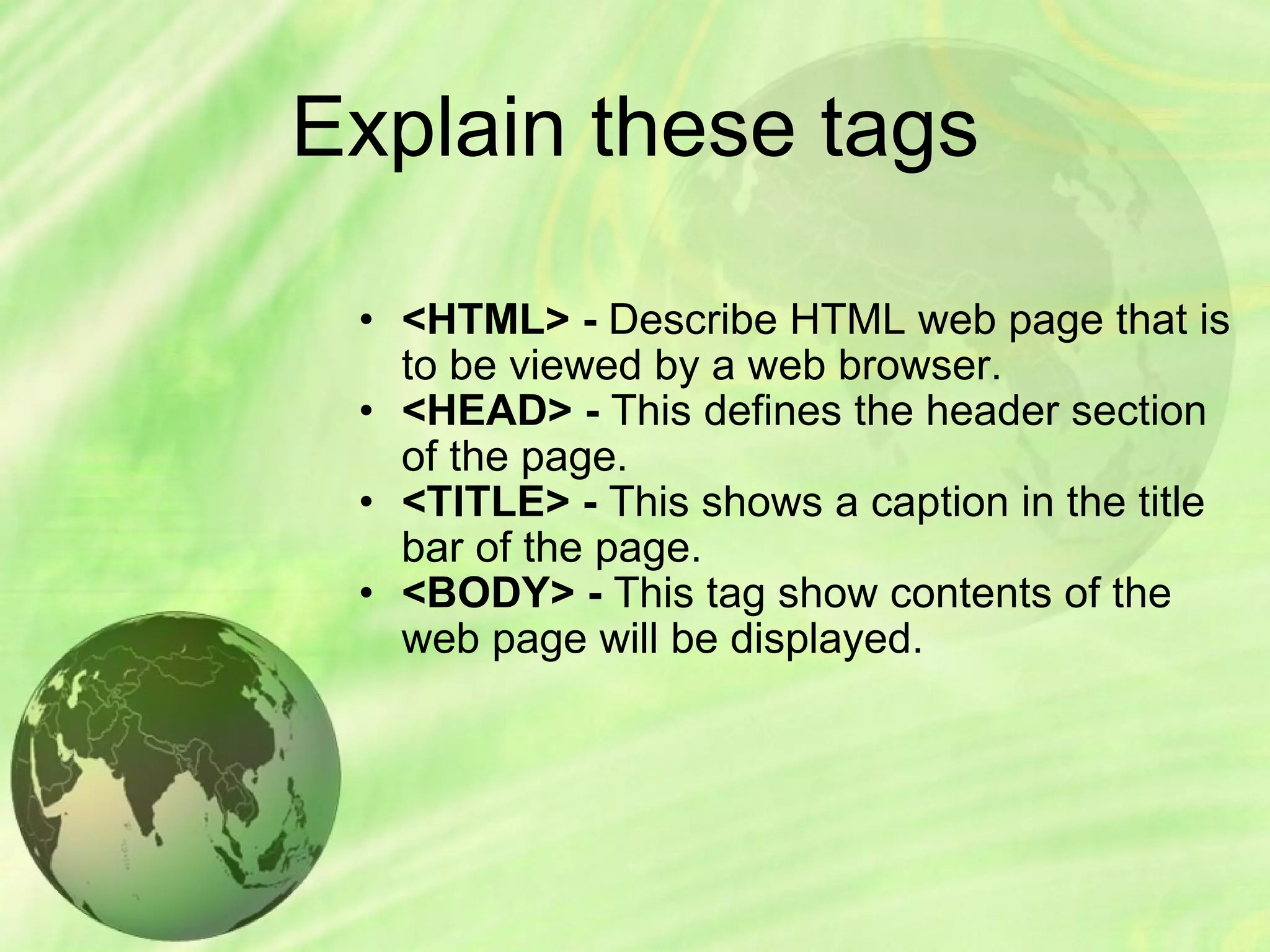 Explain these tags

• <HTML> - Describe HTML web page that is to be viewed by a web browser.
• <HEAD> - This defines the header section of the page.
• <TITLE> - This shows a caption in the title bar of the page.
• <BODY> - This tag show contents of the web page will be displayed.